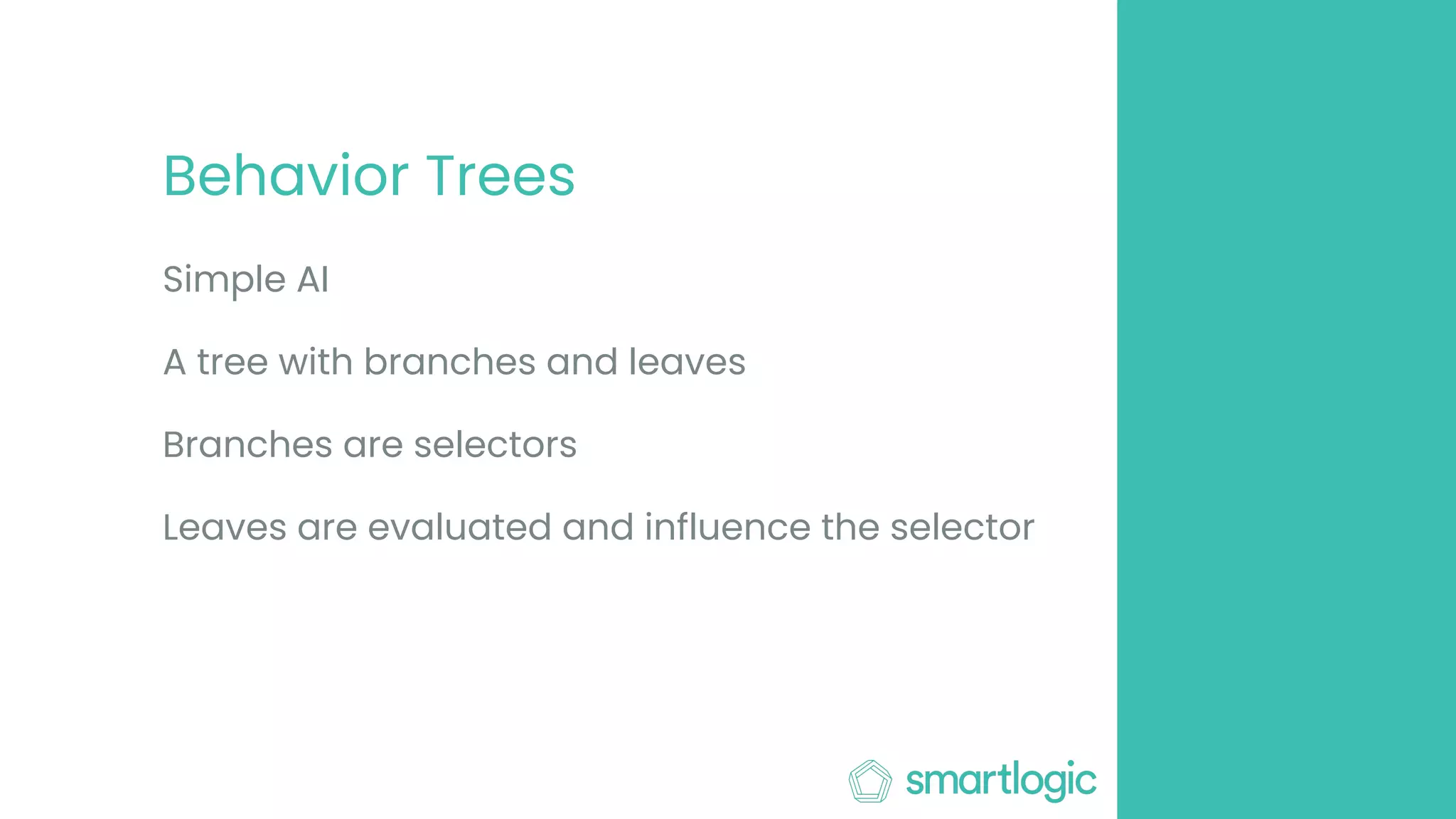 Behavior Trees

Simple AI

A tree with branches and leaves

Branches are selectors

Leaves are evaluated and influence the selector

smartlogic